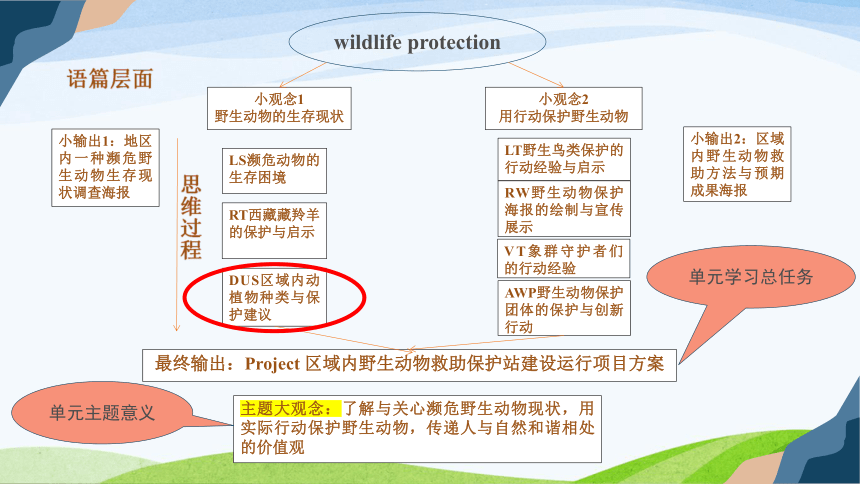 wildlife protection

语篇层面

小观念1
野生动物的生存现状

小观念2
用行动保护野生动物

小输出1：地区内一种濒危野生动物生存现状调查海报

思维过程

LS濒危动物的生存困境

RT西藏藏羚羊的保护与启示

DUS区域内动植物种类与保护建议

LT野生鸟类保护的行动经验与启示

RW野生动物保护海报的绘制与宣传展示

VT象群守护者们的行动经验

AWP野生动物保护团体的保护与创新行动

小输出2：区域内野生动物救助方法与预期成果海报

单元学习总任务

最终输出：Project 区域内野生动物救助保护站建设运行项目方案

单元主题意义

主题大观念：了解与关心濒危野生动物现状，用实际行动保护野生动物，传递人与自然和谐相处的价值观